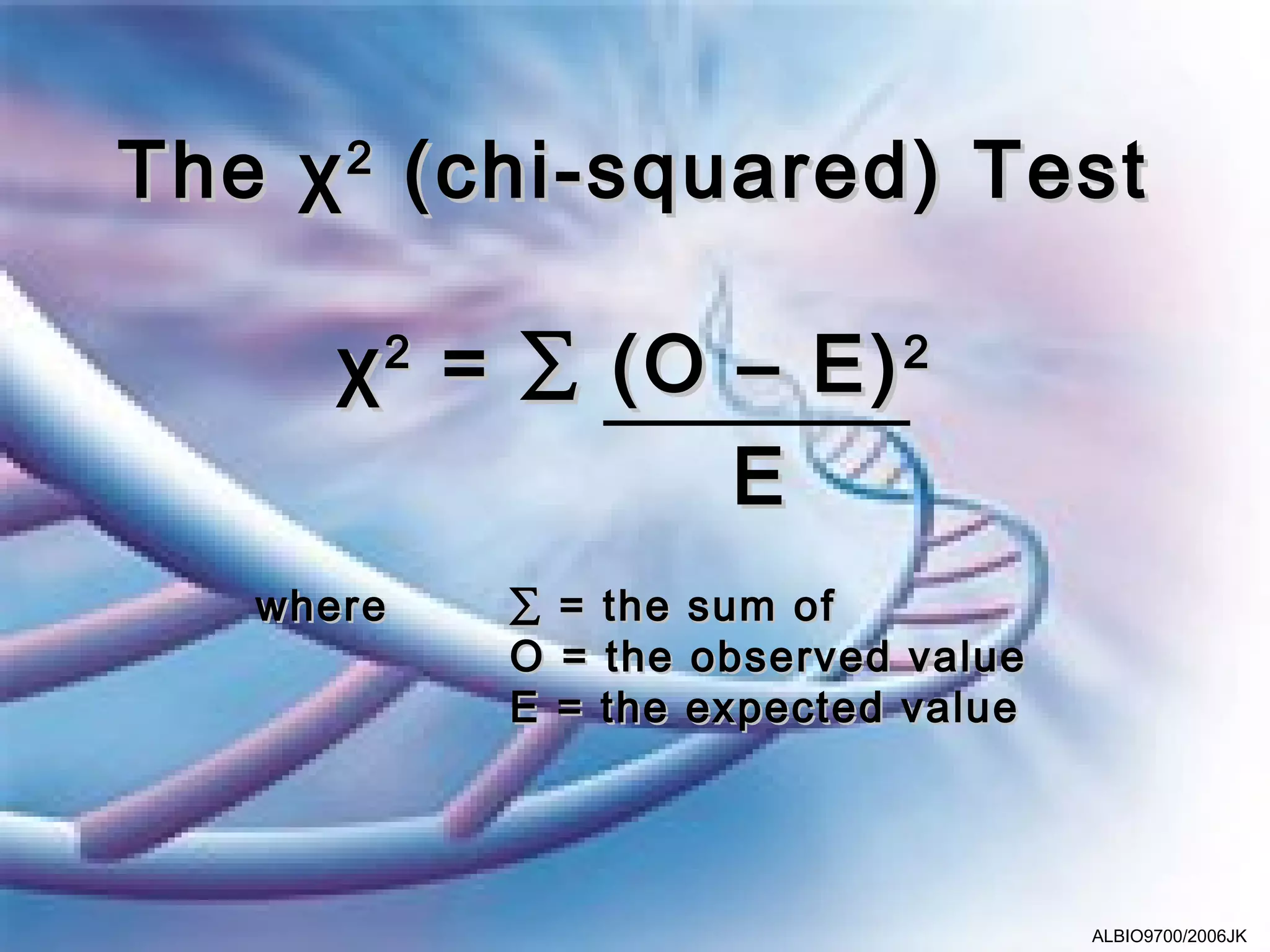 The $\chi^2$ (chi-squared) Test

$\chi^2 = \sum \frac{(O - E)^2}{E}$

where $\sum$ = the sum of
O = the observed value
E = the expected value

ALBIO9700/2006JK